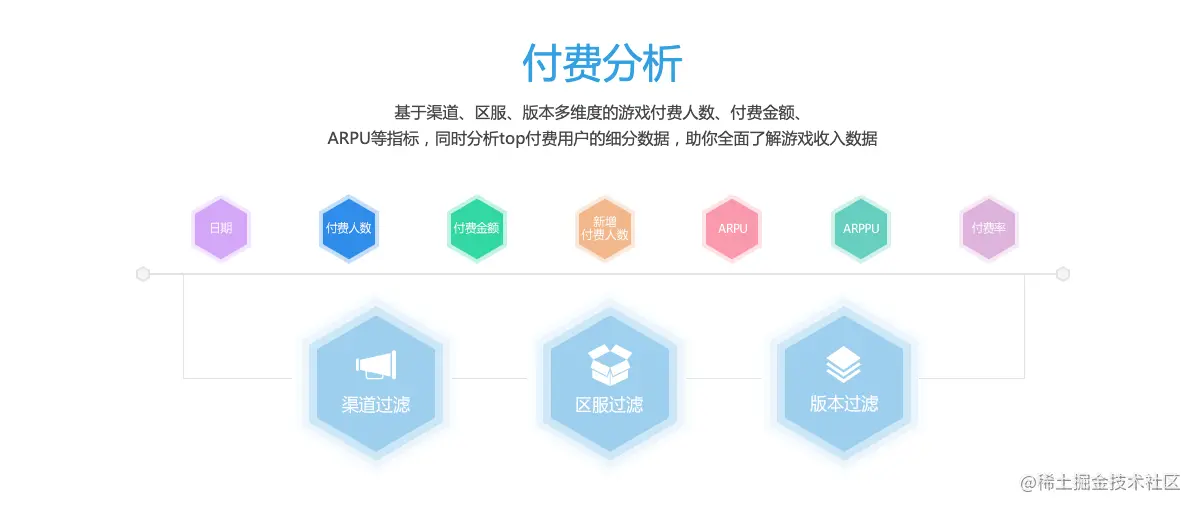 付费分析

基于渠道、区服、版本多维度的游戏付费人数、付费金额、ARPU等指标，同时分析top付费用户的细分数据，助你全面了解游戏收入数据

日期

付费人数

付费金额

新增付费人数

ARPU

ARPPU

付费率

渠道过滤

区服过滤

版本过滤

@稀土掘金技术社区